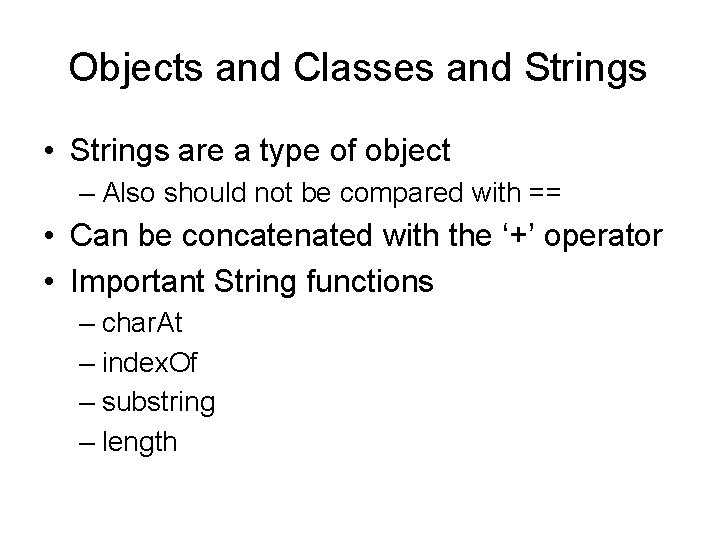 Objects and Classes and Strings

• Strings are a type of object
– Also should not be compared with ==
• Can be concatenated with the ‘+’ operator
• Important String functions
– charAt
– indexOf
– substring
– length